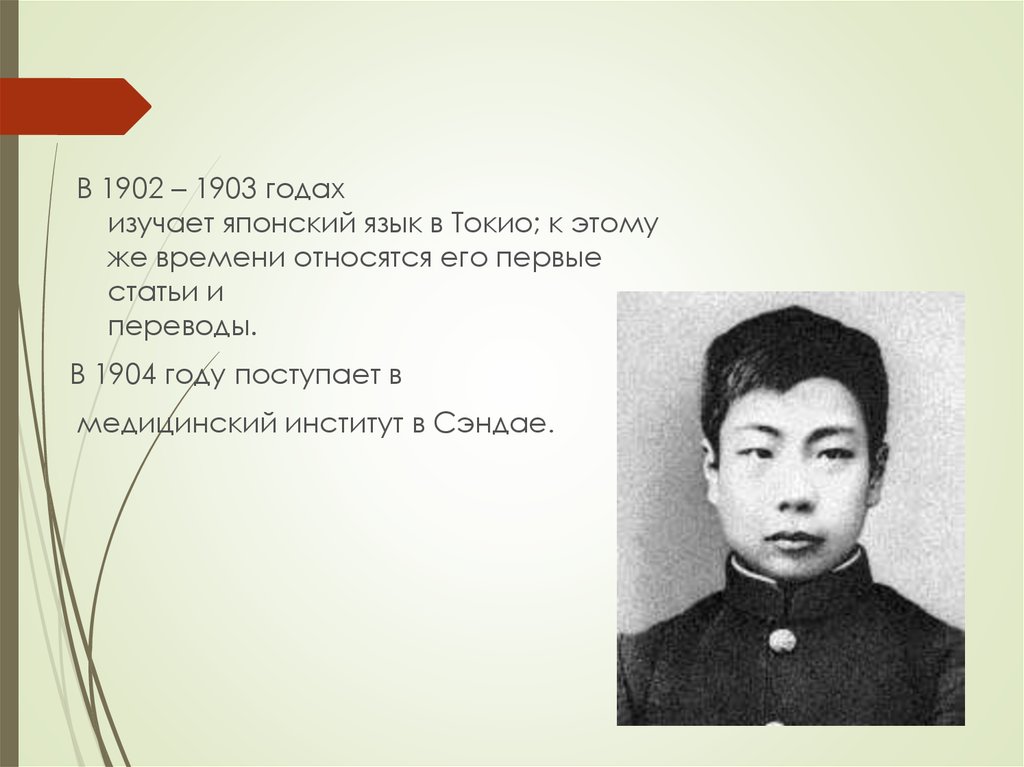 В 1902 – 1903 годах изучает японский язык в Токио; к этому же времени относятся его первые статьи и переводы.

В 1904 году поступает в

медицинский институт в Сэндае.